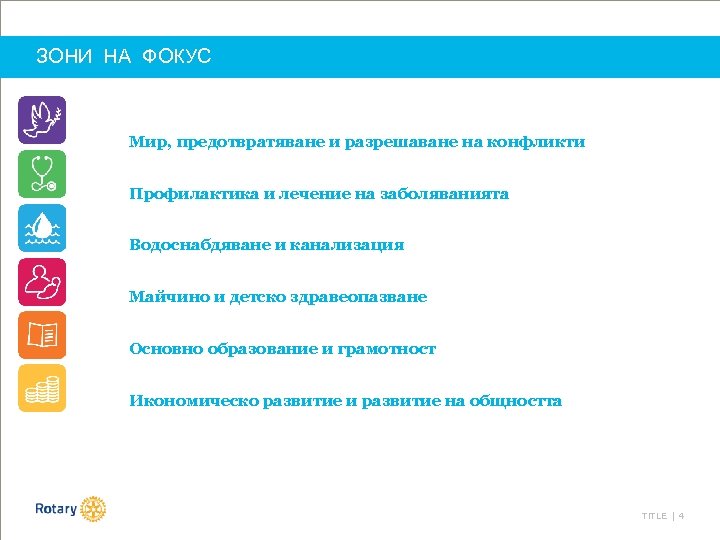 ЗОНИ НА ФОКУС

Мир, предотвратяване и разрешаване на конфликти

Профилактика и лечение на заболяванията

Водоснабдяване и канализация

Майчино и детско здравеопазване

Основно образование и грамотност

Икономическо развитие и развитие на общността

Rotary

TITLE | 4